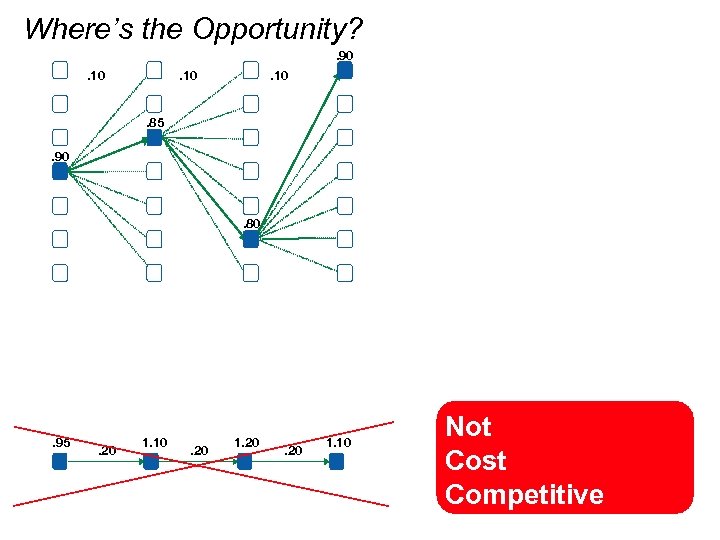 Where's the Opportunity?

.10
.10
.10
.90
.85
.90
.80

.95
.20
1.10
.20
1.20
.20
1.10

Not
Cost
Competitive